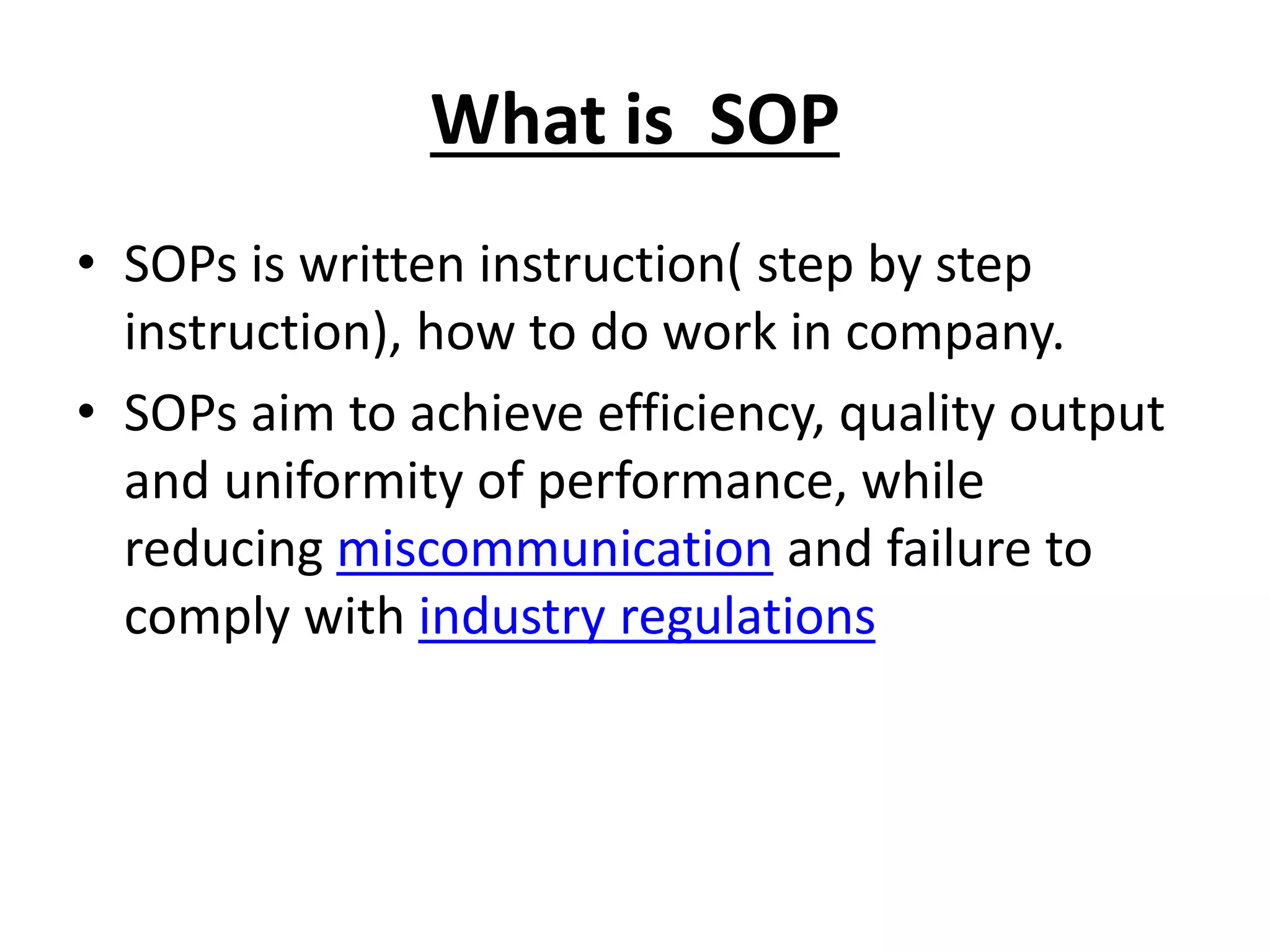 What is SOP

• SOPs is written instruction( step by step instruction), how to do work in company.
• SOPs aim to achieve efficiency, quality output and uniformity of performance, while reducing miscommunication and failure to comply with industry regulations